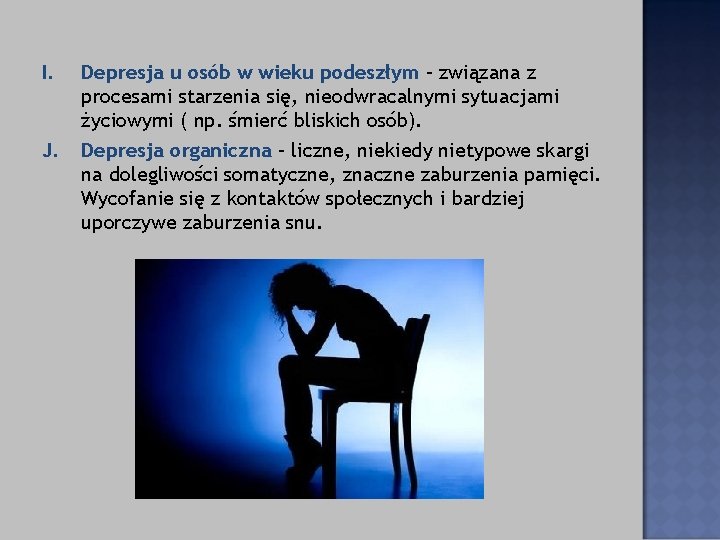 I. Depresja u osób w wieku podeszłym – związana z procesami starzenia się, nieodwracalnymi sytuacjami życiowymi ( np. śmierć bliskich osób).

J. Depresja organiczna – liczne, niekiedy nietypowe skargi na dolegliwości somatyczne, znaczne zaburzenia pamięci. Wycofanie się z kontaktów społecznych i bardziej uporczywe zaburzenia snu.